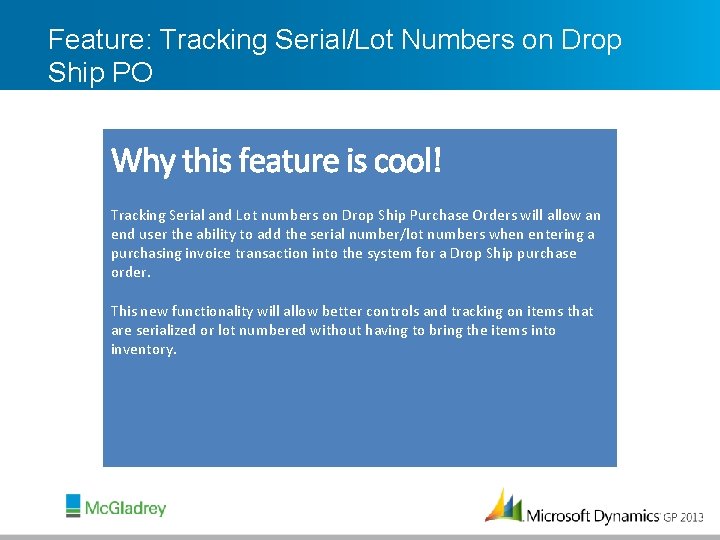 Feature: Tracking Serial/Lot Numbers on Drop Ship PO

Why this feature is cool!

Tracking Serial and Lot numbers on Drop Ship Purchase Orders will allow an end user the ability to add the serial number/lot numbers when entering a purchasing invoice transaction into the system for a Drop Ship purchase order.

This new functionality will allow better controls and tracking on items that are serialized or lot numbered without having to bring the items into inventory.

McGladrey

Microsoft Dynamics GP 2013